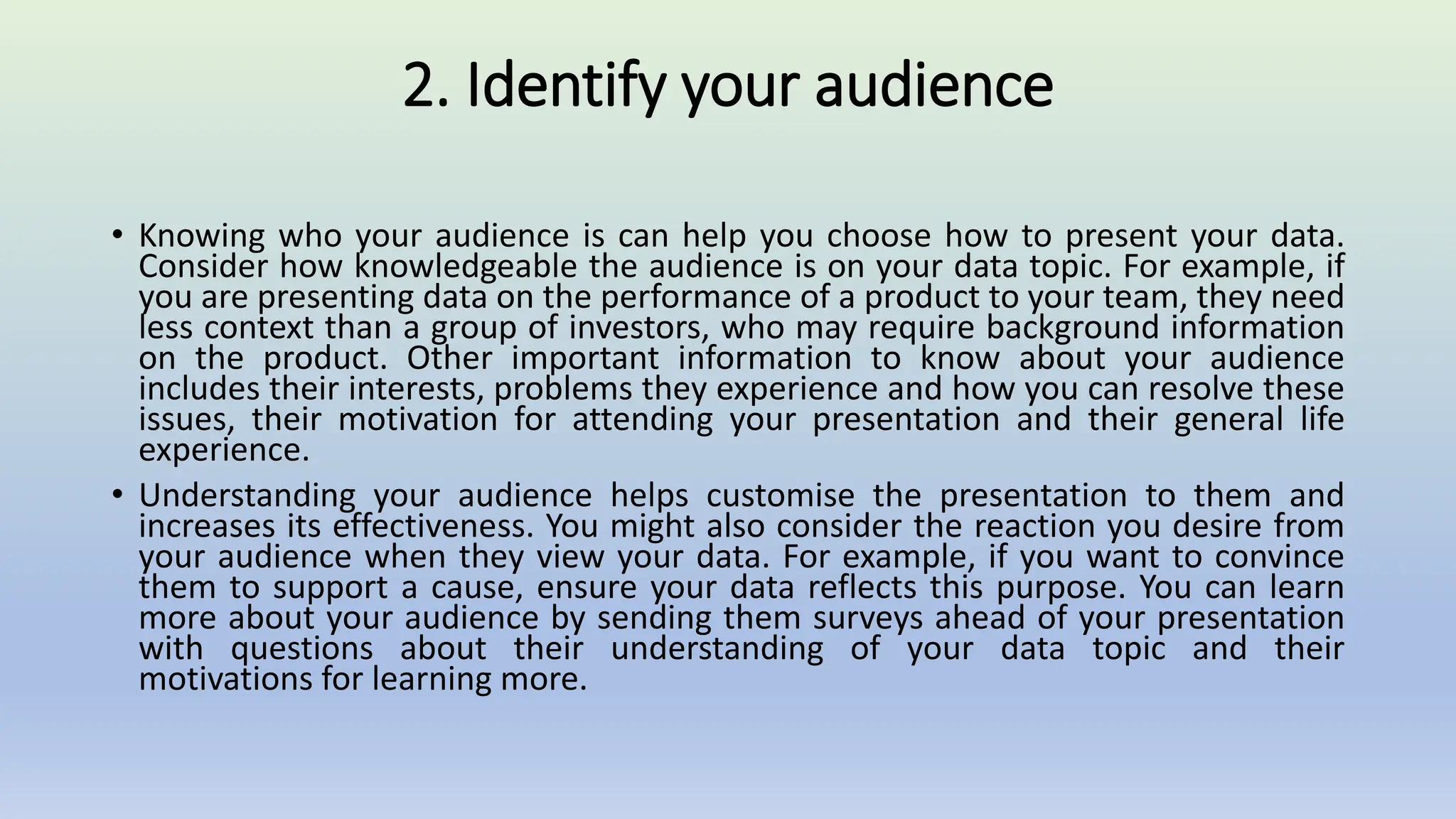 2. Identify your audience

• Knowing who your audience is can help you choose how to present your data. Consider how knowledgeable the audience is on your data topic. For example, if you are presenting data on the performance of a product to your team, they need less context than a group of investors, who may require background information on the product. Other important information to know about your audience includes their interests, problems they experience and how you can resolve these issues, their motivation for attending your presentation and their general life experience.

• Understanding your audience helps customise the presentation to them and increases its effectiveness. You might also consider the reaction you desire from your audience when they view your data. For example, if you want to convince them to support a cause, ensure your data reflects this purpose. You can learn more about your audience by sending them surveys ahead of your presentation with questions about their understanding of your data topic and their motivations for learning more.